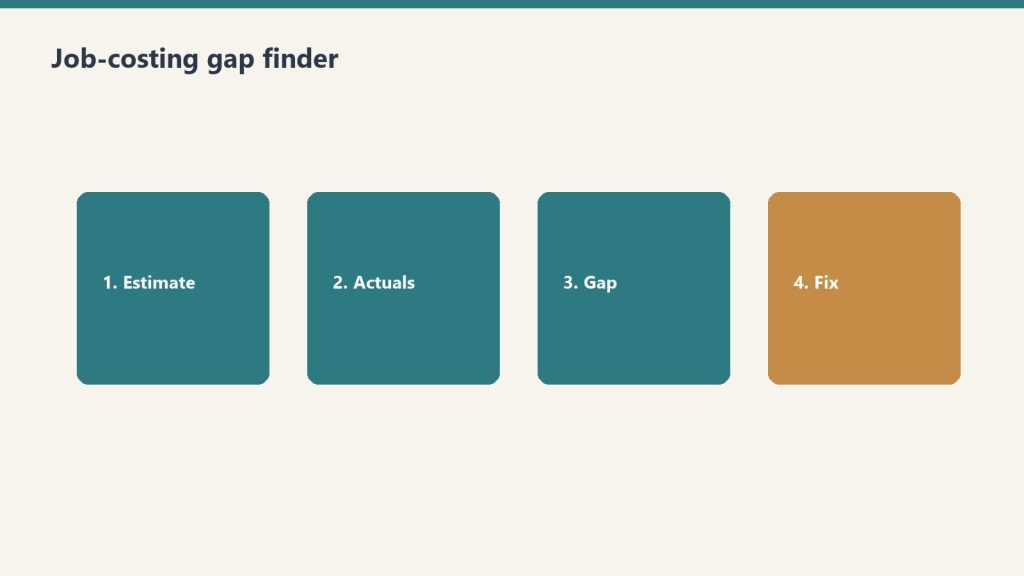 Job-costing gap finder

1. Estimate

2. Actuals

3. Gap

4. Fix